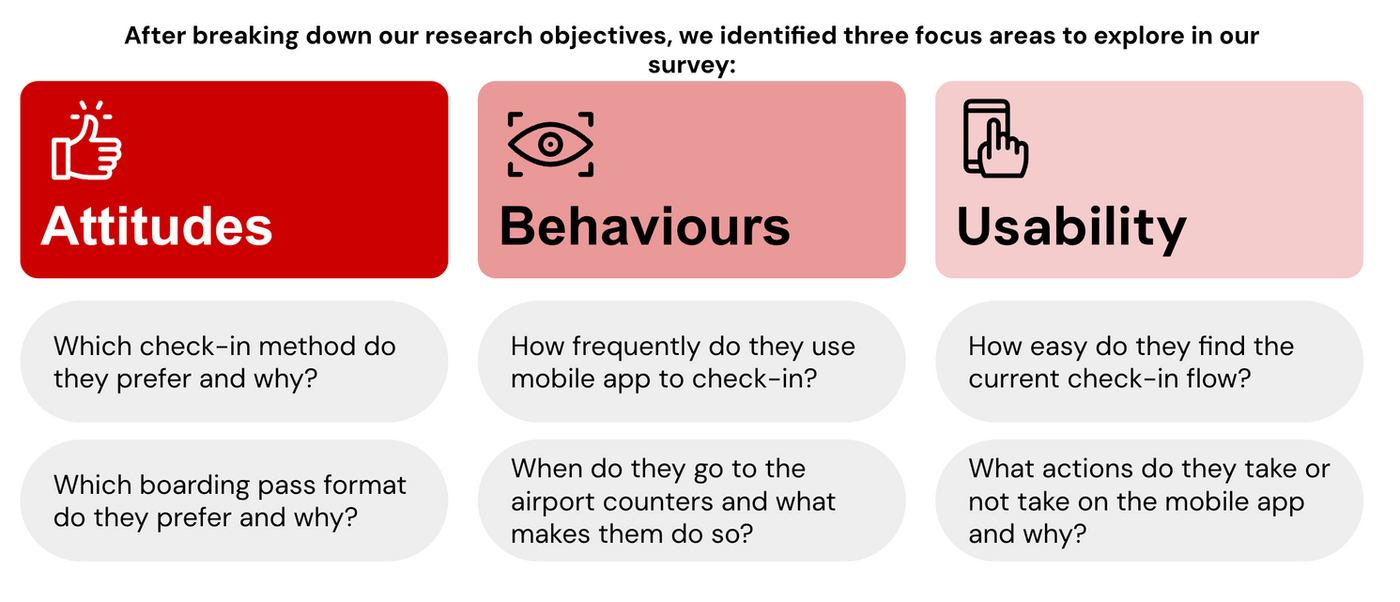 After breaking down our research objectives, we identified three focus areas to explore in our survey:

Attitudes

Which check-in method do they prefer and why?

Which boarding pass format do they prefer and why?

Behaviours

How frequently do they use mobile app to check-in?

When do they go to the airport counters and what makes them do so?

Usability

How easy do they find the current check-in flow?

What actions do they take or not take on the mobile app and why?